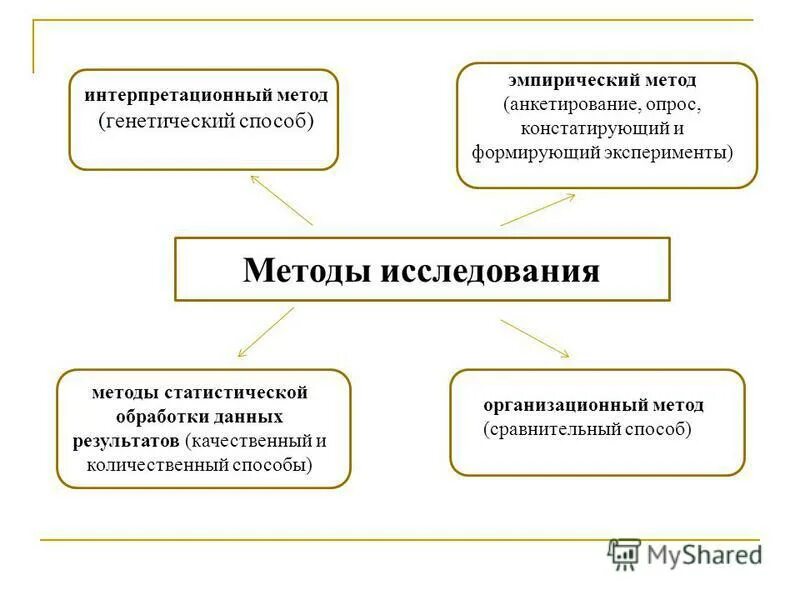 интерпретационный метод (генетический способ)

эмпирический метод (анкетирование, опрос, констатирующий и формирующий эксперименты)

Методы исследования

методы статистической обработки данных результатов (качественный и количественный способы)

организационный метод (сравнительный способ)

MyShared